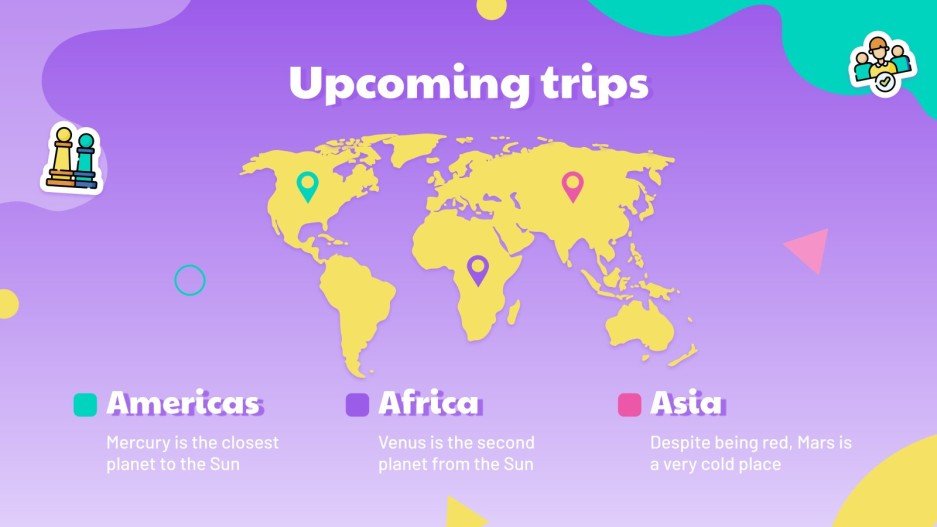 Upcoming trips

Americas

Mercury is the closest planet to the Sun

Africa

Venus is the second planet from the Sun

Asia

Despite being red, Mars is a very cold place